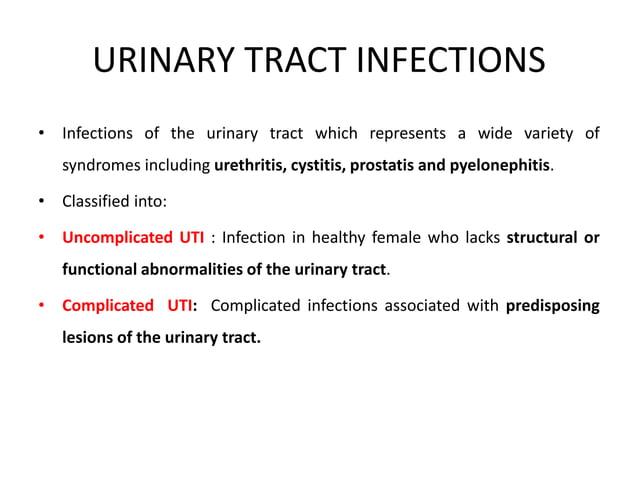 URINARY TRACT INFECTIONS

• Infections of the urinary tract which represents a wide variety of syndromes including urethritis, cystitis, prostatis and pyelonephitis.

• Classified into:

• Uncomplicated UTI : Infection in healthy female who lacks structural or functional abnormalities of the urinary tract.

• Complicated UTI: Complicated infections associated with predisposing lesions of the urinary tract.